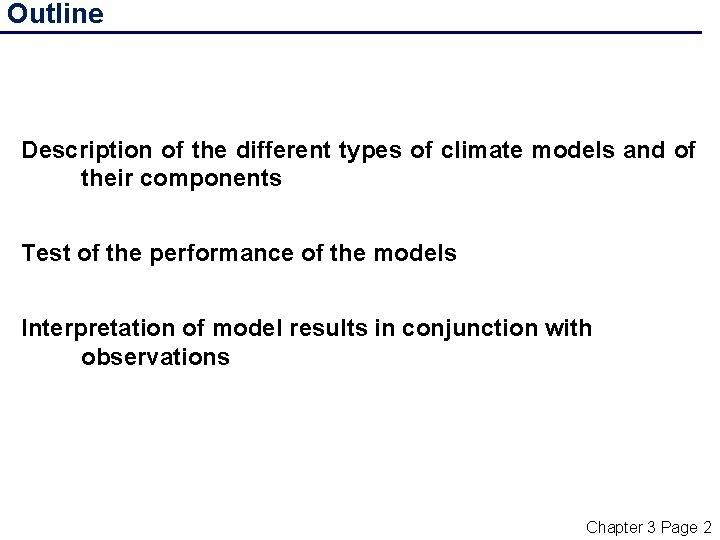 Outline

Description of the different types of climate models and of their components

Test of the performance of the models

Interpretation of model results in conjunction with observations

Chapter 3 Page 2